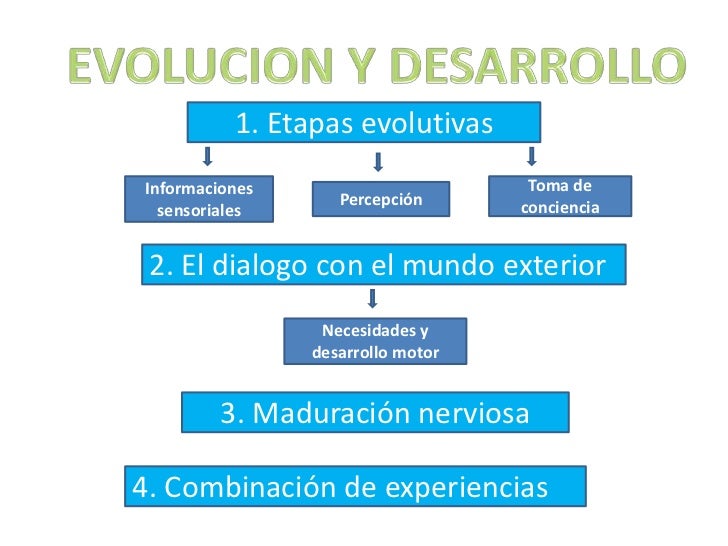 EVOLUCION Y DESARROLLO

1. Etapas evolutivas

Informaciones sensoriales

Percepción

Toma de conciencia

2. El dialogo con el mundo exterior

Necesidades y desarrollo motor

3. Maduración nerviosa

4. Combinación de experiencias